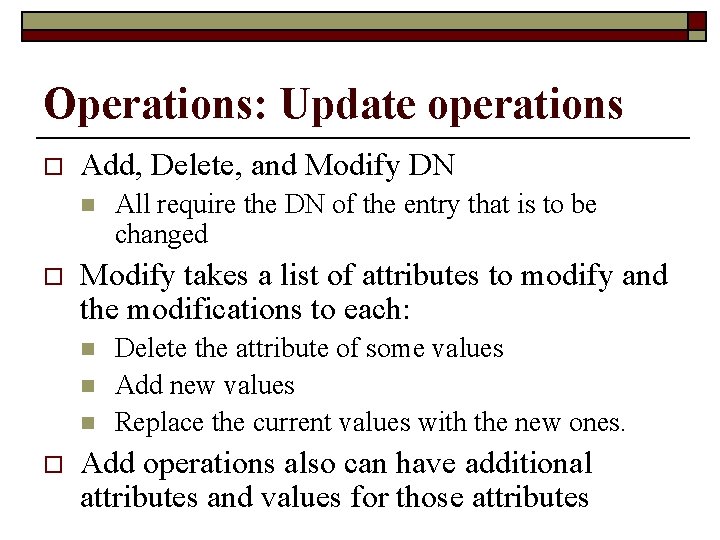 Operations: Update operations

Add, Delete, and Modify DN

All require the DN of the entry that is to be changed

Modify takes a list of attributes to modify and the modifications to each:

Delete the attribute of some values

Add new values

Replace the current values with the new ones.

Add operations also can have additional attributes and values for those attributes